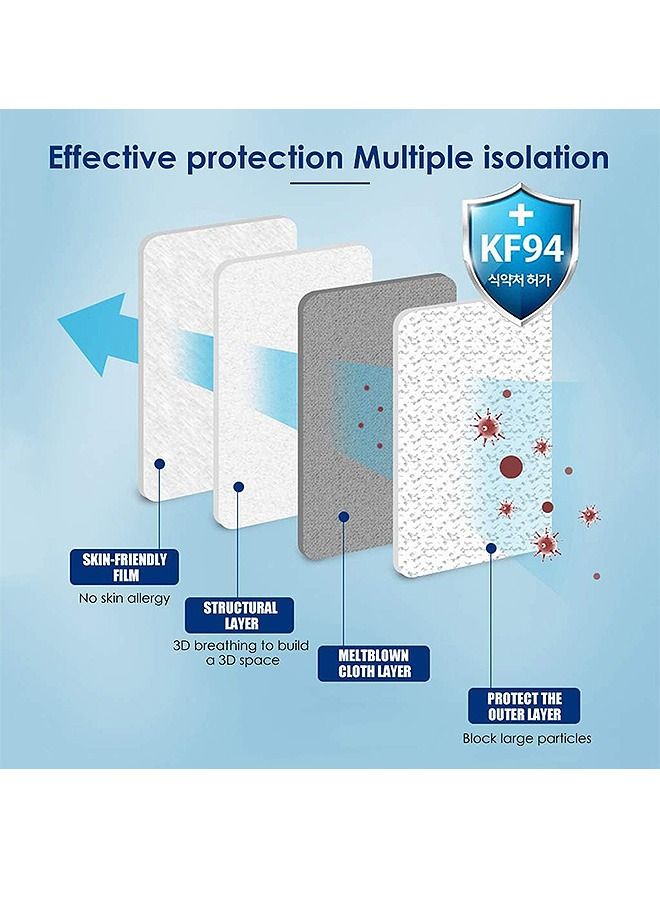 Effective protection Multiple isolation

KF94
식약처 허가

SKIN-FRIENDLY FILM
No skin allergy

STRUCTURAL LAYER
3D breathing to build a 3D space

MELTBLOWN CLOTH LAYER

PROTECT THE OUTER LAYER
Block large particles